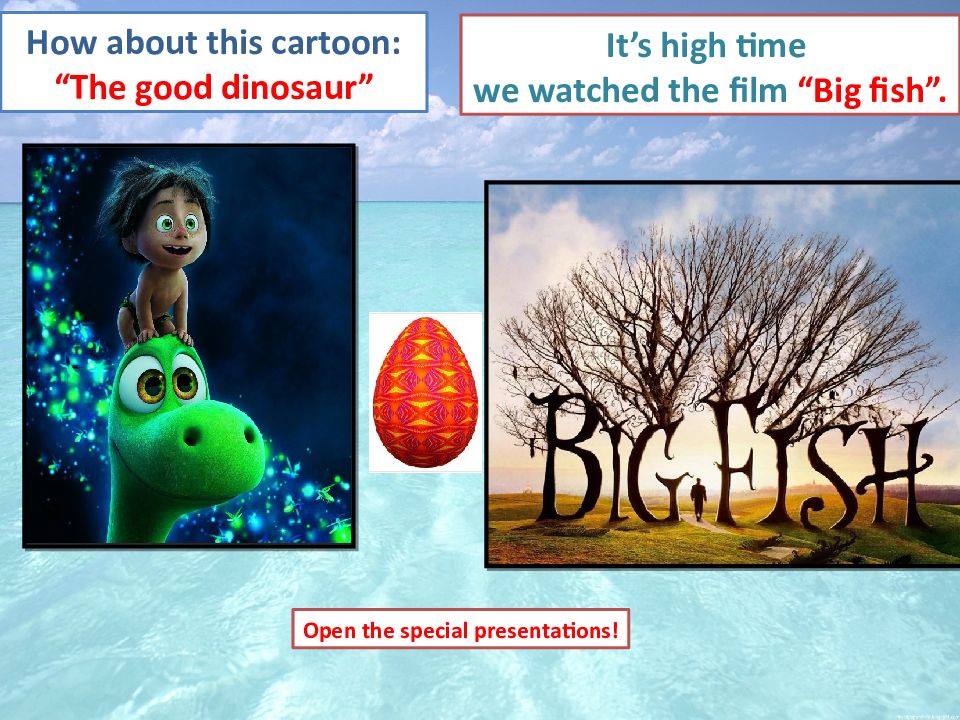 How about this cartoon:
“The good dinosaur”

It’s high time
we watched the film “Big fish”.

BIG FISH

Open the special presentations!